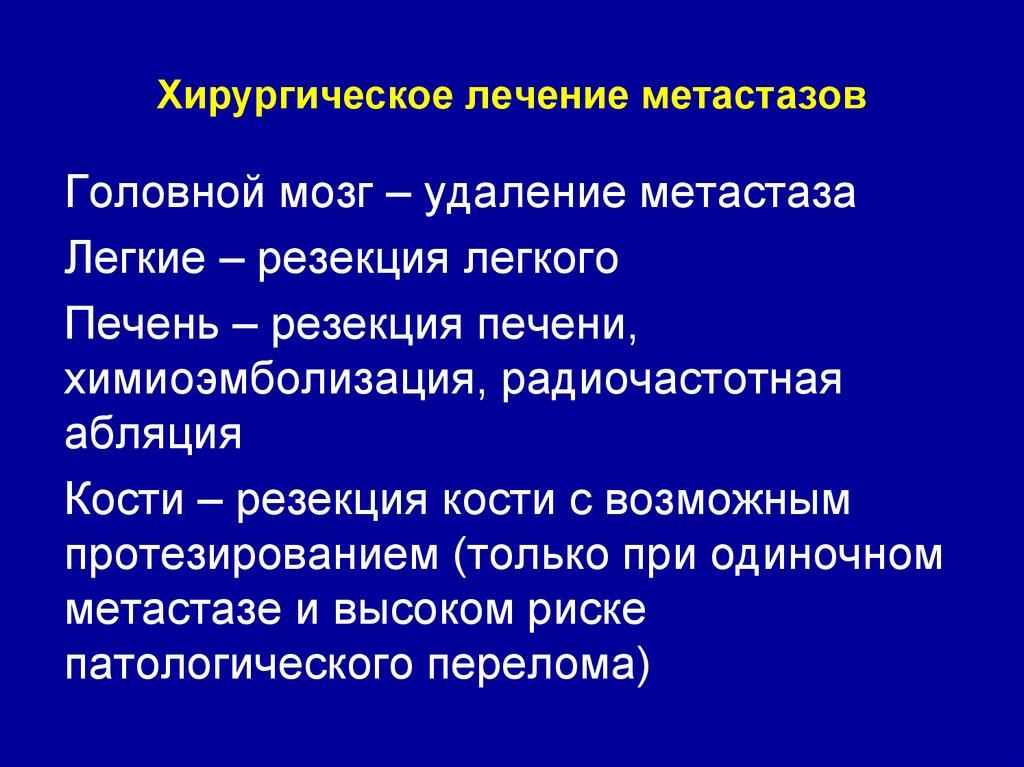 Хирургическое лечение метастазов

Головной мозг – удаление метастаза

Легкие – резекция легкого

Печень – резекция печени, химиоэмболизация, радиочастотная абляция

Кости – резекция кости с возможным протезированием (только при одиночном метастазе и высоком риске патологического перелома)